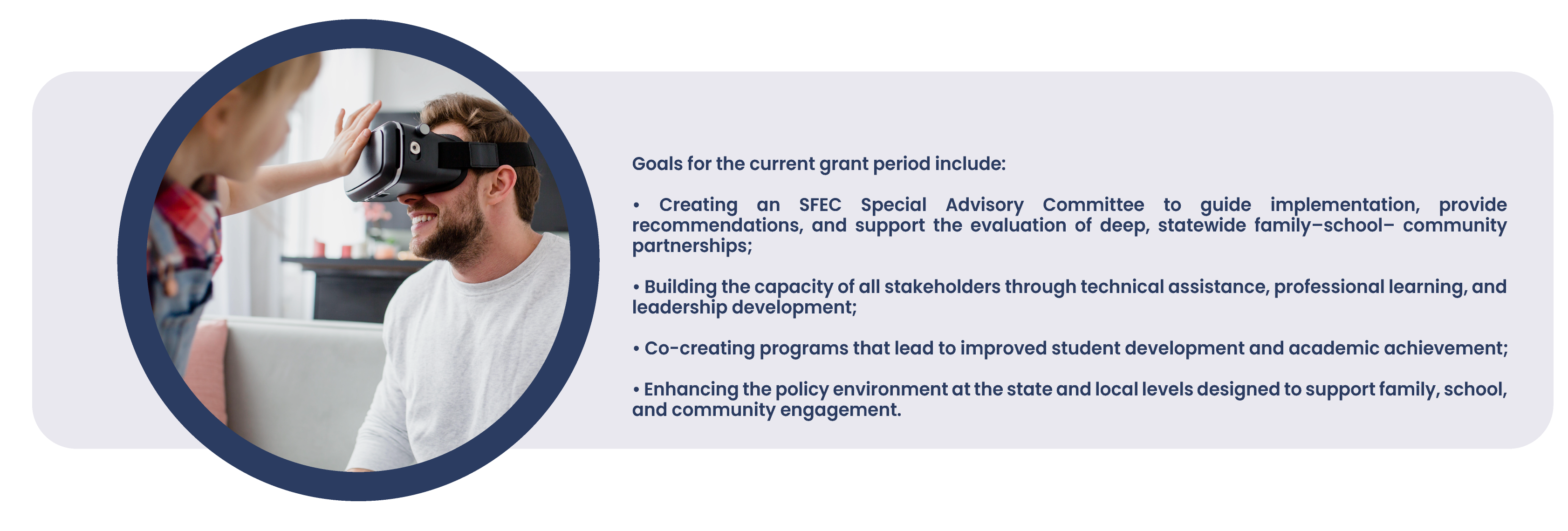 Goals for the current grant period include:

• Creating an SFEC Special Advisory Committee to guide implementation, provide recommendations, and support the evaluation of deep, statewide family–school– community partnerships;

• Building the capacity of all stakeholders through technical assistance, professional learning, and leadership development;

• Co-creating programs that lead to improved student development and academic achievement;

• Enhancing the policy environment at the state and local levels designed to support family, school, and community engagement.